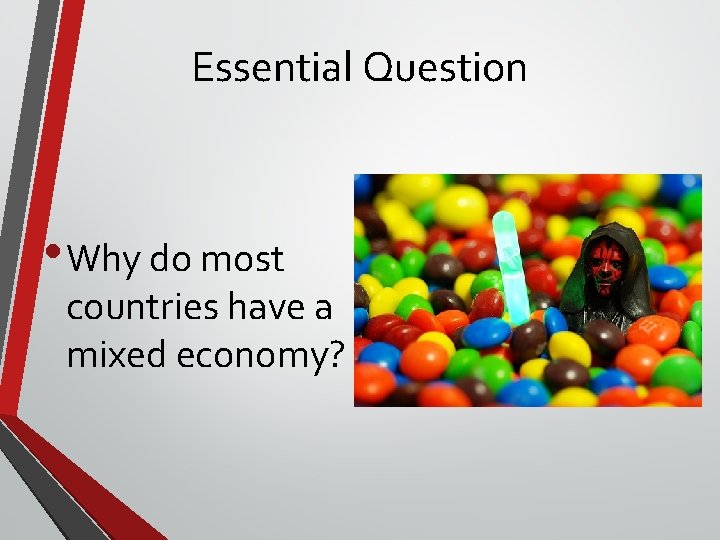 Essential Question

• Why do most countries have a mixed economy?